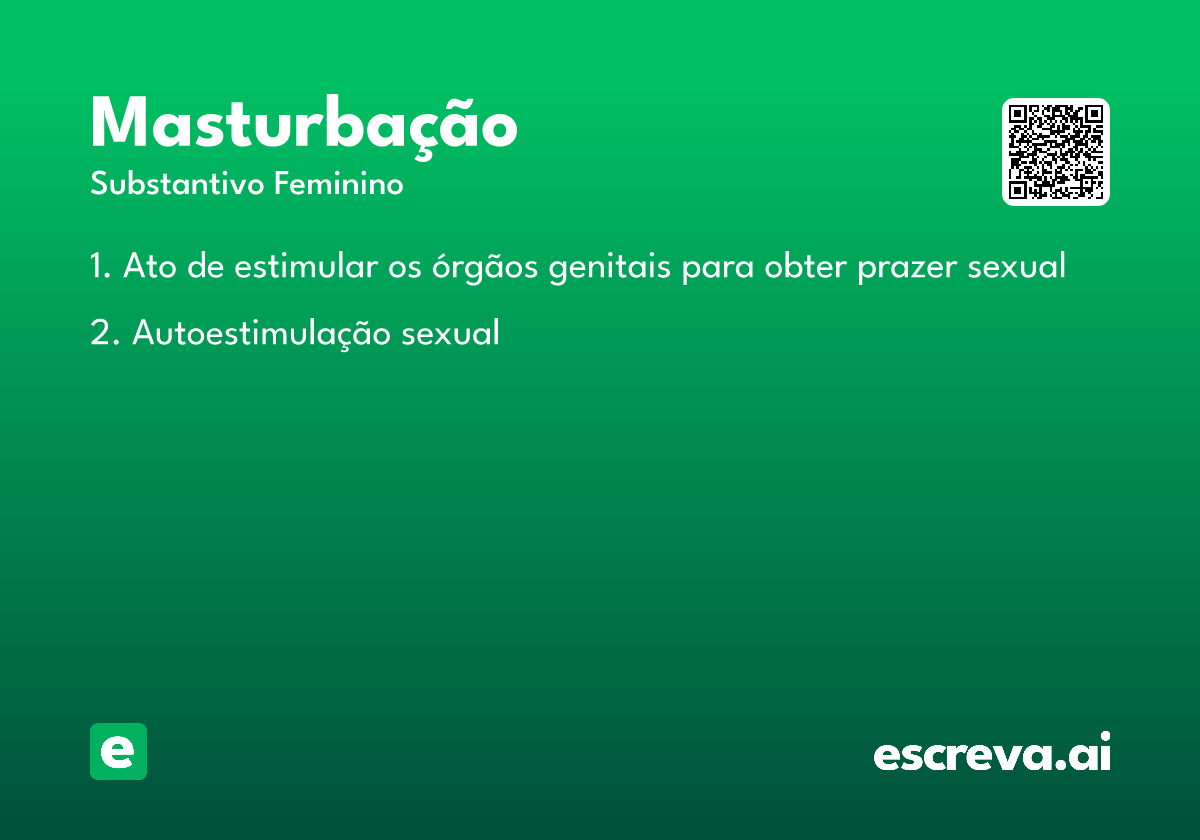 Masturbação
Substantivo Feminino

1. Ato de estimular os órgãos genitais para obter prazer sexual

2. Autoestimulação sexual

e

escreva.ai